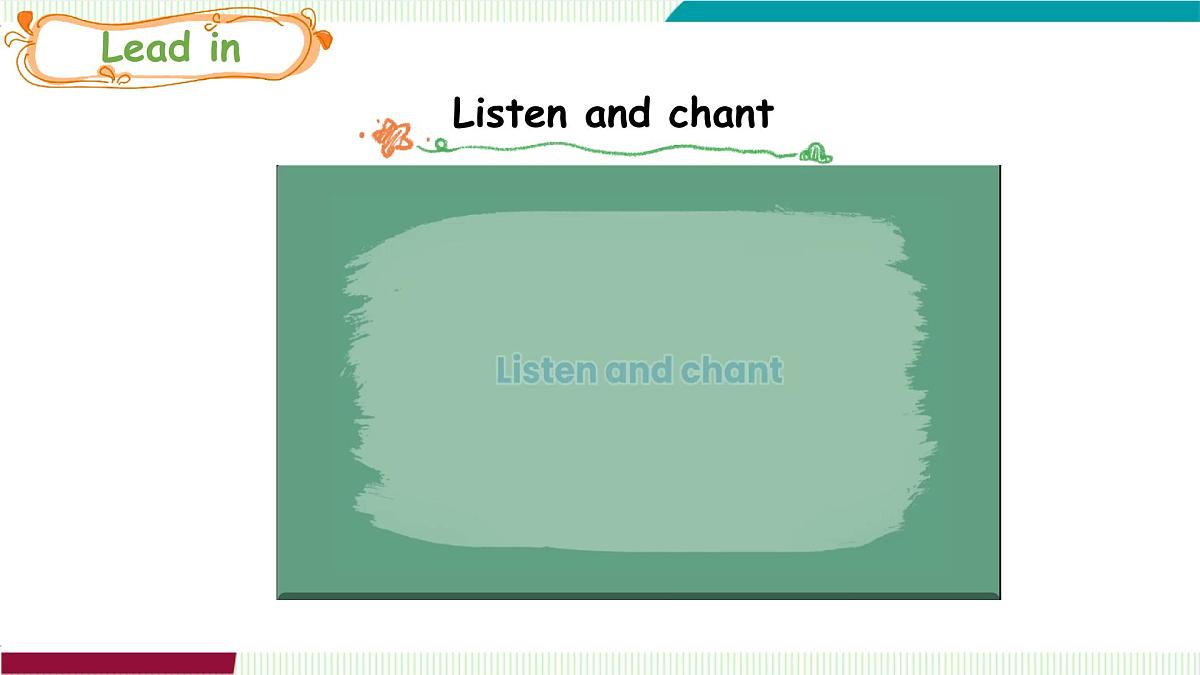 Lead in

Listen and chant

Listen and chant